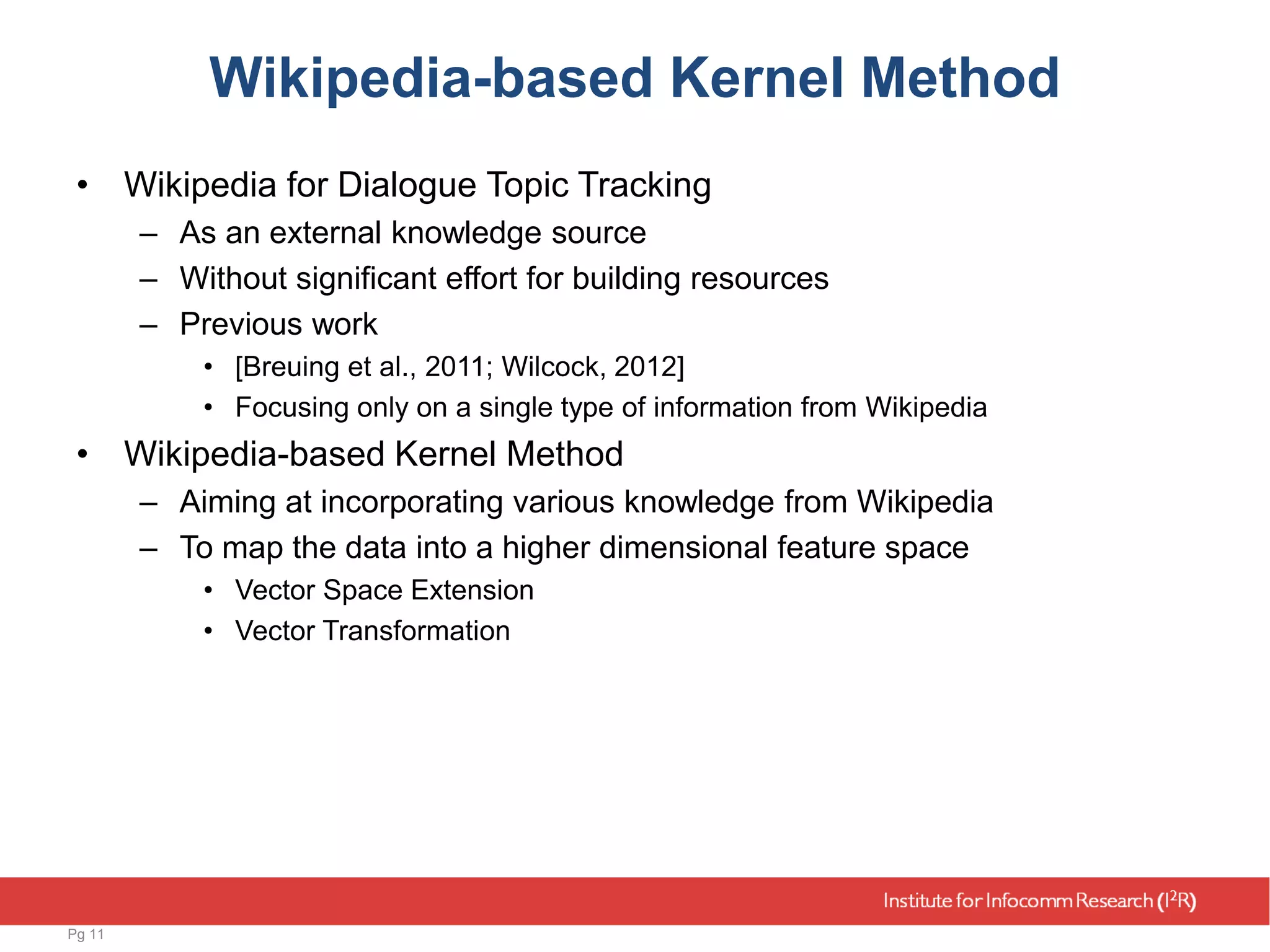 Wikipedia-based Kernel Method

• Wikipedia for Dialogue Topic Tracking
– As an external knowledge source
– Without significant effort for building resources
– Previous work
• [Breuing et al., 2011; Wilcock, 2012]
• Focusing only on a single type of information from Wikipedia
• Wikipedia-based Kernel Method
– Aiming at incorporating various knowledge from Wikipedia
– To map the data into a higher dimensional feature space
• Vector Space Extension
• Vector Transformation

Institute for Infocomm Research ($I^2R$)

Pg 11